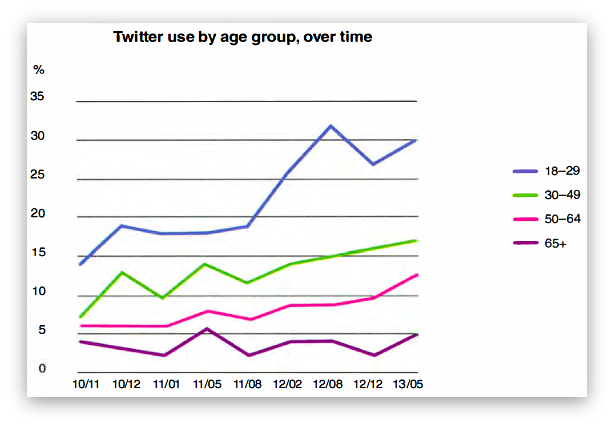 Twitter use by age group, over time

%

35
30
25
20
15
10
5
0

10/11 10/12 11/01 11/05 11/08 12/02 12/08 12/12 13/05

18–29
30–49
50–64
65+